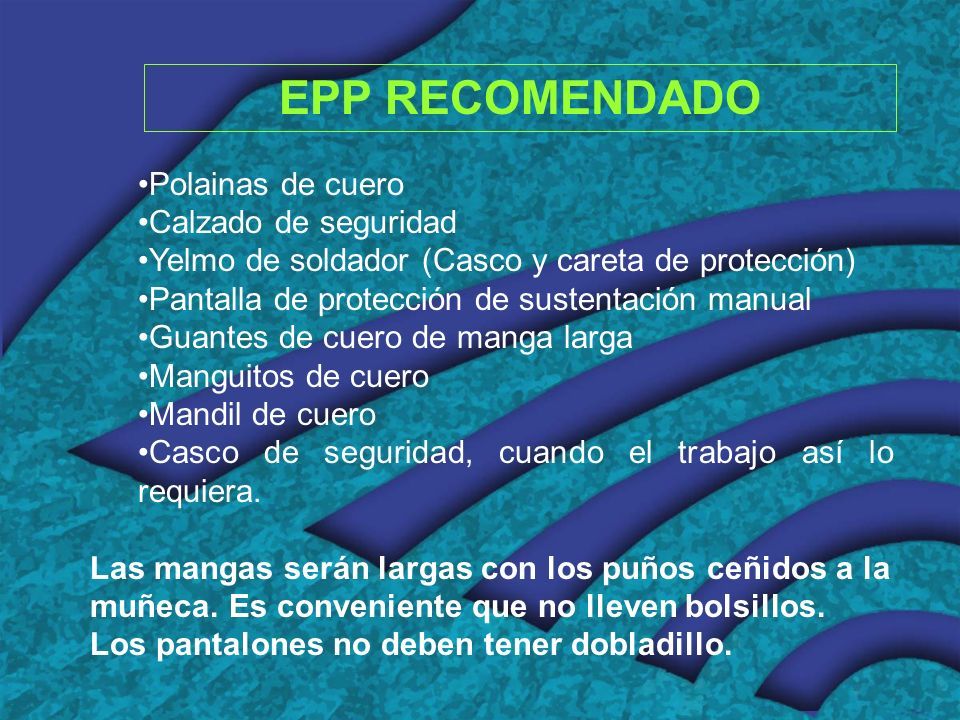 EPP RECOMENDADO

•Polainas de cuero
•Calzado de seguridad
•Yelmo de soldador (Casco y careta de protección)
•Pantalla de protección de sustentación manual
•Guantes de cuero de manga larga
•Manguitos de cuero
•Mandil de cuero
•Casco de seguridad, cuando el trabajo así lo requiera.

Las mangas serán largas con los puños ceñidos a la muñeca. Es conveniente que no lleven bolsillos.
Los pantalones no deben tener dobladillo.